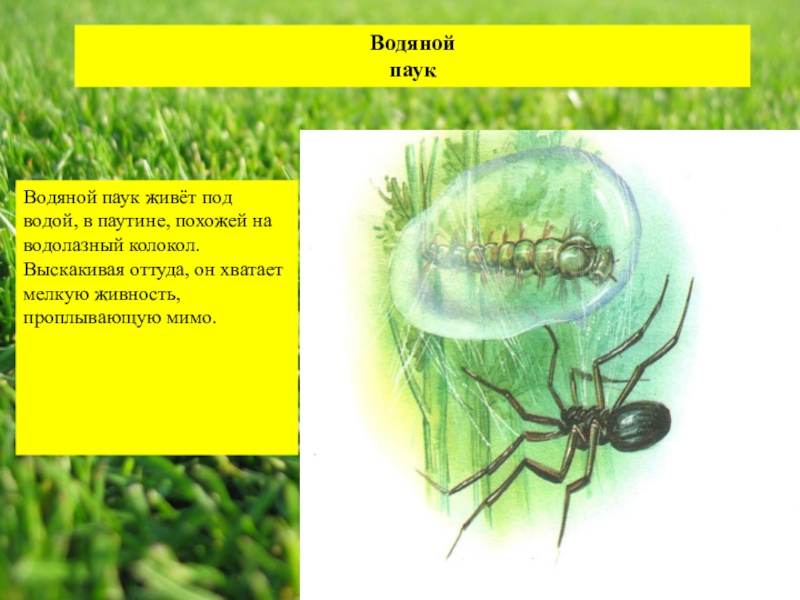 Водяной
паук

Водяной паук живёт под водой, в паутине, похожей на водолазный колокол. Выскакивая оттуда, он хватает мелкую живность, проплывающую мимо.